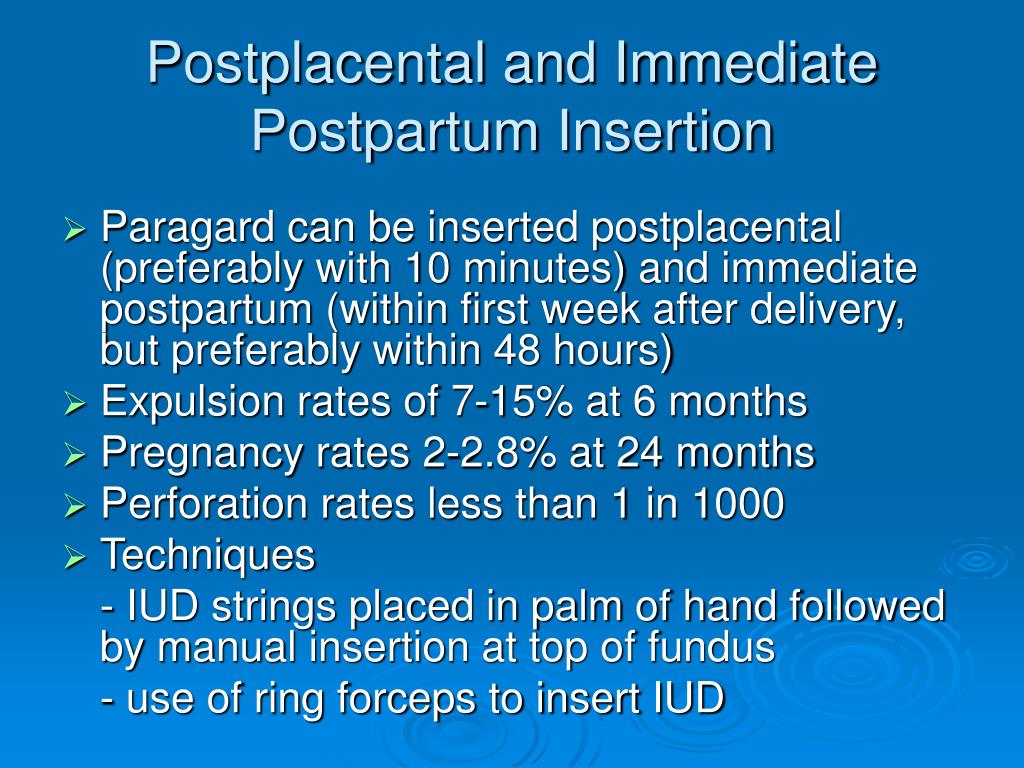 Postplacental and Immediate Postpartum Insertion

➢ Paragard can be inserted postplacental (preferably with 10 minutes) and immediate postpartum (within first week after delivery, but preferably within 48 hours)
➢ Expulsion rates of 7-15% at 6 months
➢ Pregnancy rates 2-2.8% at 24 months
➢ Perforation rates less than 1 in 1000
➢ Techniques

- IUD strings placed in palm of hand followed by manual insertion at top of fundus

- use of ring forceps to insert IUD